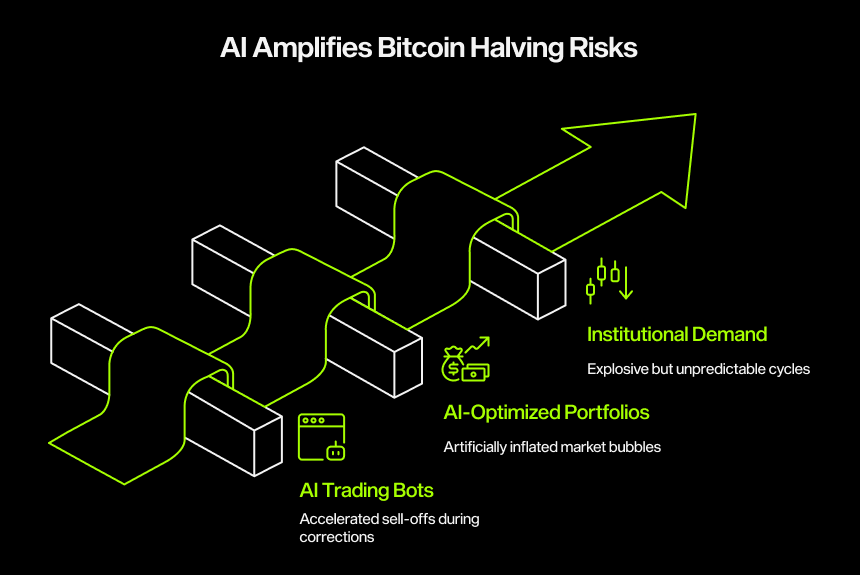 AI Amplifies Bitcoin Halving Risks

Institutional Demand

Explosive but unpredictable cycles

AI-Optimized Portfolios

Artificially inflated market bubbles

AI Trading Bots

Accelerated sell-offs during corrections